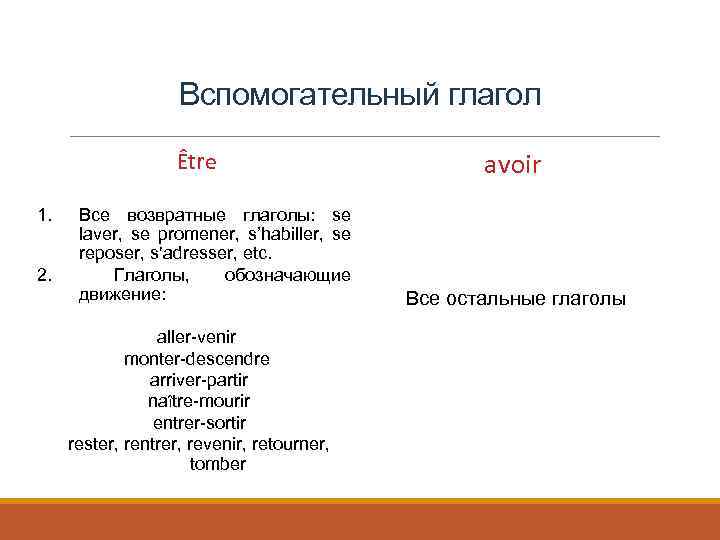 Вспомогательный глагол

Être

1. Все возвратные глаголы: se laver, se promener, s'habiller, se reposer, s'adresser, etc.
2. Глаголы, обозначающие движение:

aller-venir
monter-descendre
arriver-partir
naître-mourir
entrer-sortir
rester, rentrer, revenir, retourner, tomber

avoir

Все остальные глаголы